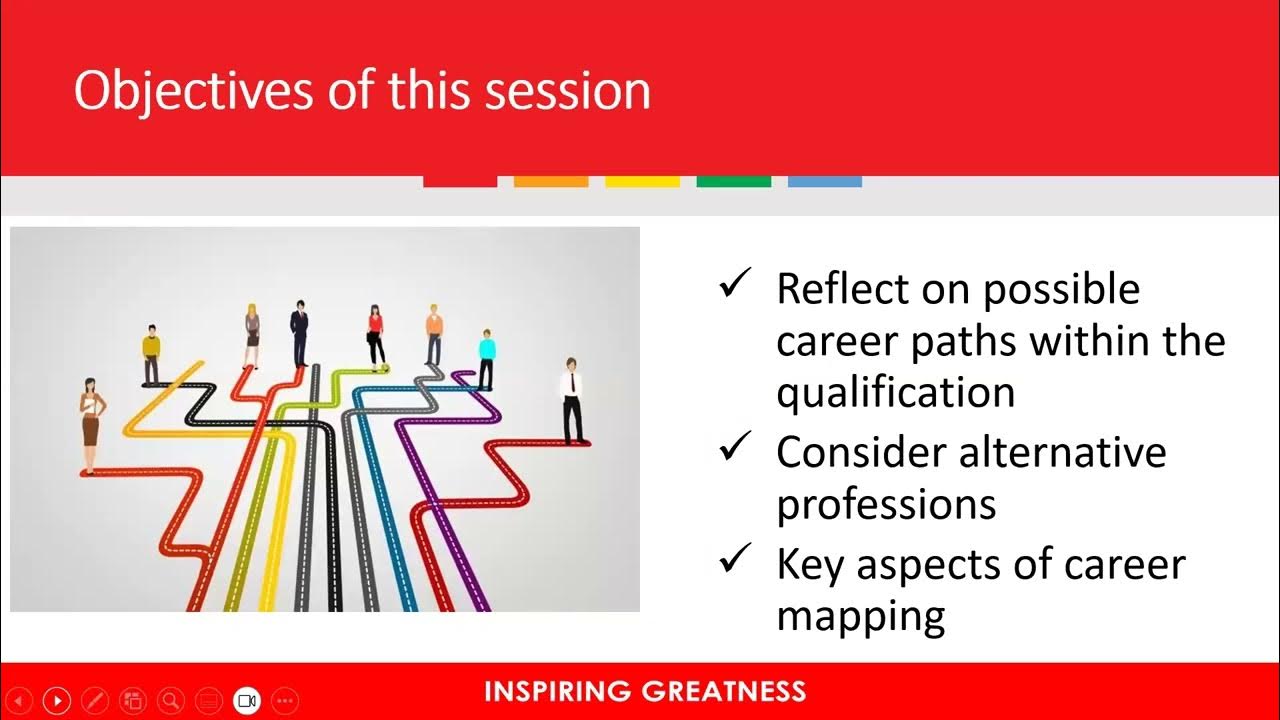 Objectives of this session

✓ Reflect on possible career paths within the qualification
✓ Consider alternative professions
✓ Key aspects of career mapping

INSPIRING GREATNESS